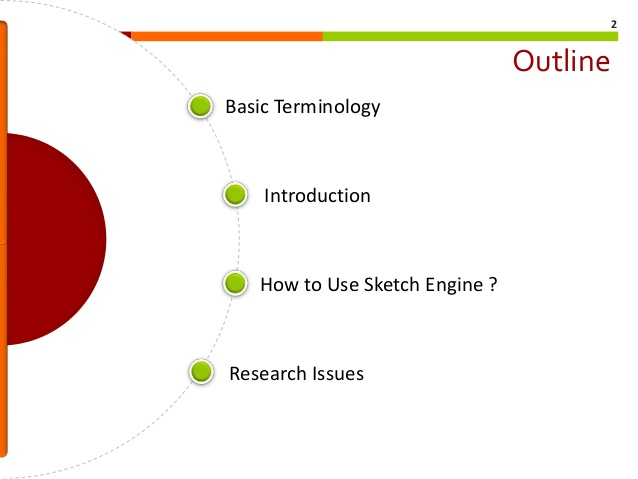 2

Outline

Basic Terminology

Introduction

How to Use Sketch Engine ?

Research Issues